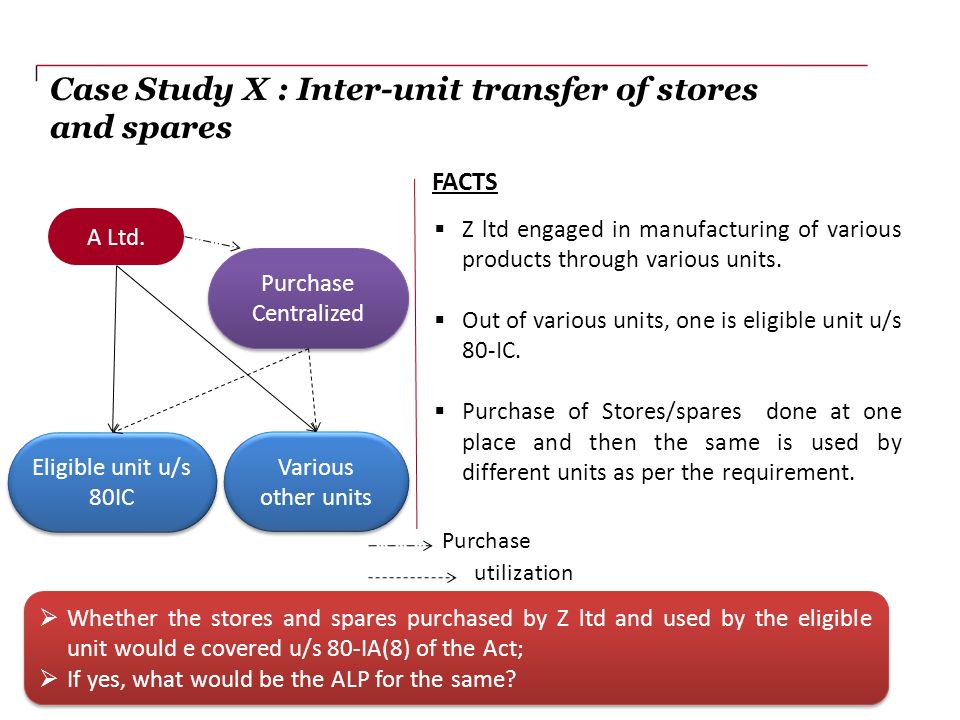 Case Study X : Inter-unit transfer of stores and spares

A Ltd.

Purchase Centralized

Eligible unit u/s 80IC

Various other units

FACTS

▪ Z ltd engaged in manufacturing of various products through various units.

▪ Out of various units, one is eligible unit u/s 80-IC.

▪ Purchase of Stores/spares done at one place and then the same is used by different units as per the requirement.

Purchase

utilization

➢ Whether the stores and spares purchased by Z ltd and used by the eligible unit would e covered u/s 80-IA(8) of the Act;

➢ If yes, what would be the ALP for the same?